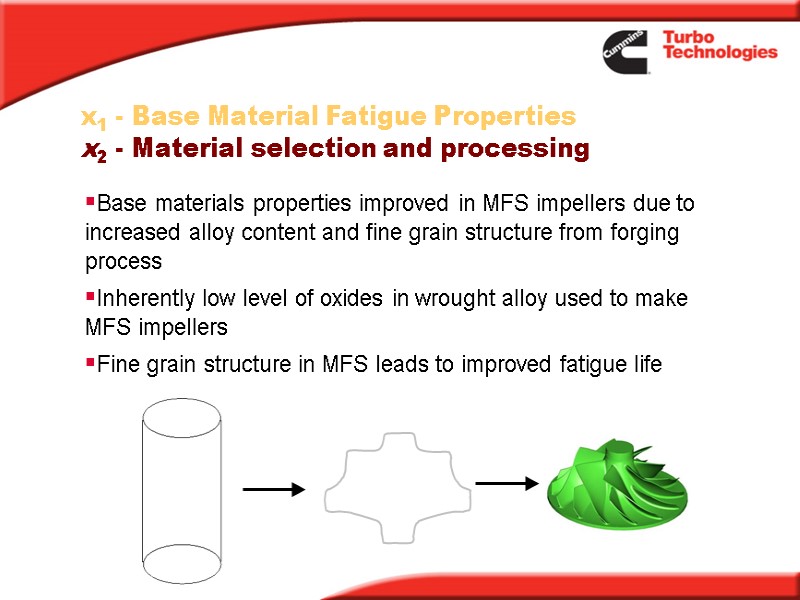 Cummins Turbo Technologies

$x_1$ - Base Material Fatigue Properties
$x_2$ - Material selection and processing

▪Base materials properties improved in MFS impellers due to increased alloy content and fine grain structure from forging process

▪Inherently low level of oxides in wrought alloy used to make MFS impellers

▪Fine grain structure in MFS leads to improved fatigue life